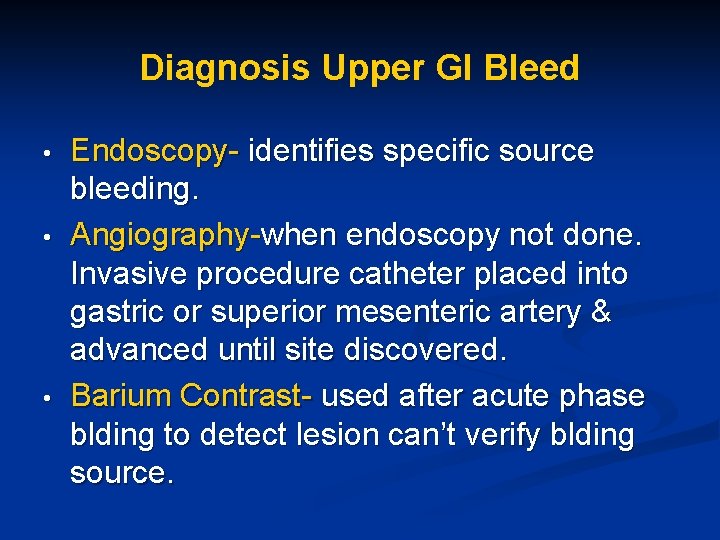 Diagnosis Upper GI Bleed

• Endoscopy- identifies specific source bleeding.

• Angiography-when endoscopy not done. Invasive procedure catheter placed into gastric or superior mesenteric artery & advanced until site discovered.

• Barium Contrast- used after acute phase blding to detect lesion can't verify blding source.